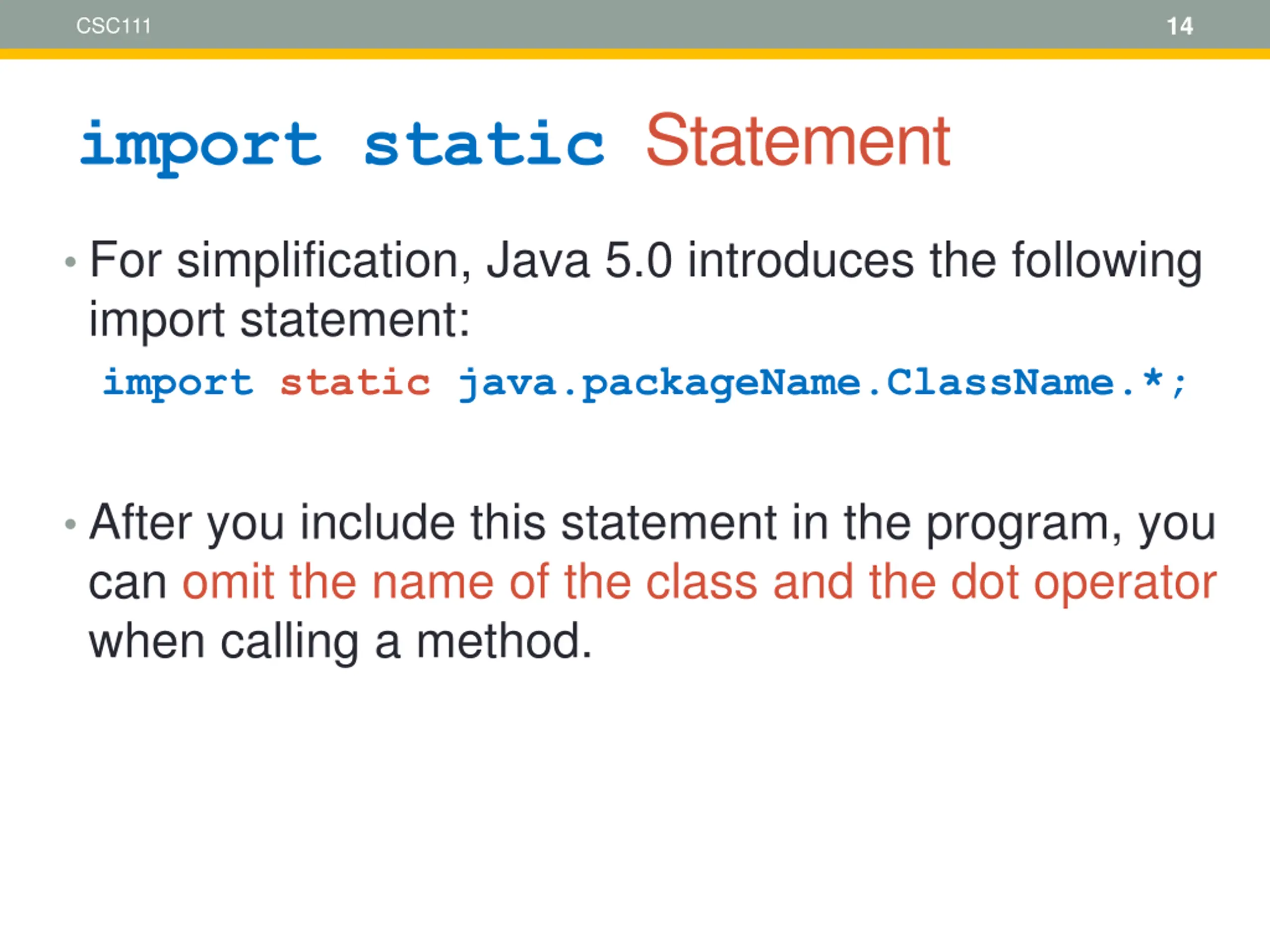 CSC111

14

import static Statement

• For simplification, Java 5.0 introduces the following import statement:

import static java.packageName.ClassName.*;

• After you include this statement in the program, you can omit the name of the class and the dot operator when calling a method.